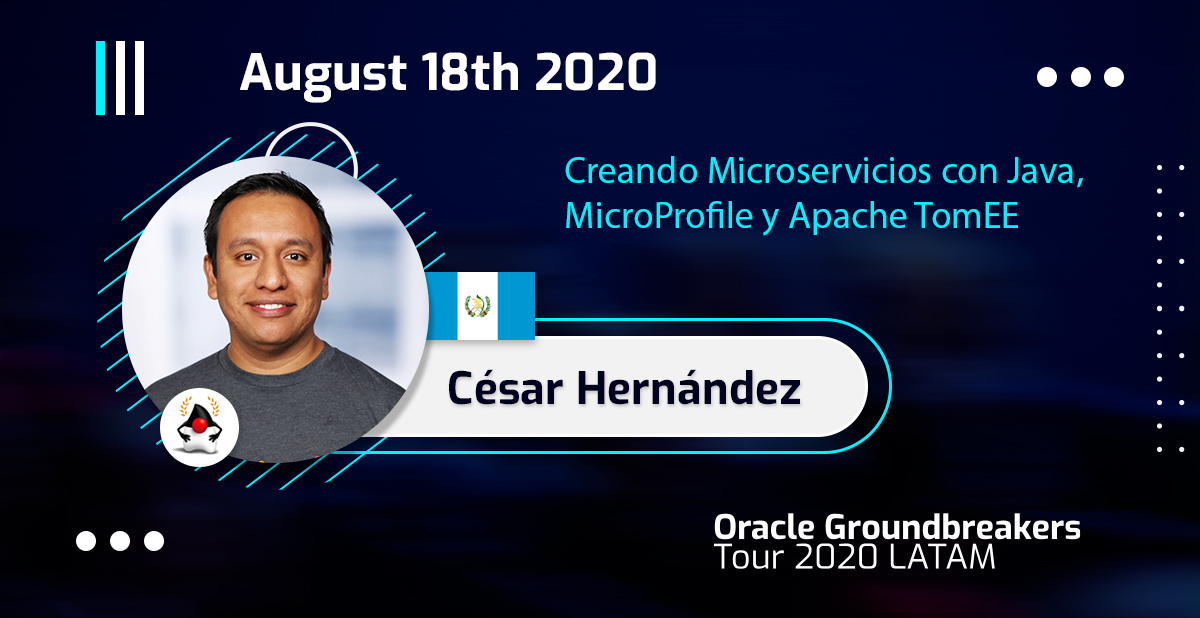 August 18th 2020

Creando Microservicios con Java, MicroProfile y Apache TomEE

César Hernández

Oracle Groundbreakers
Tour 2020 LATAM